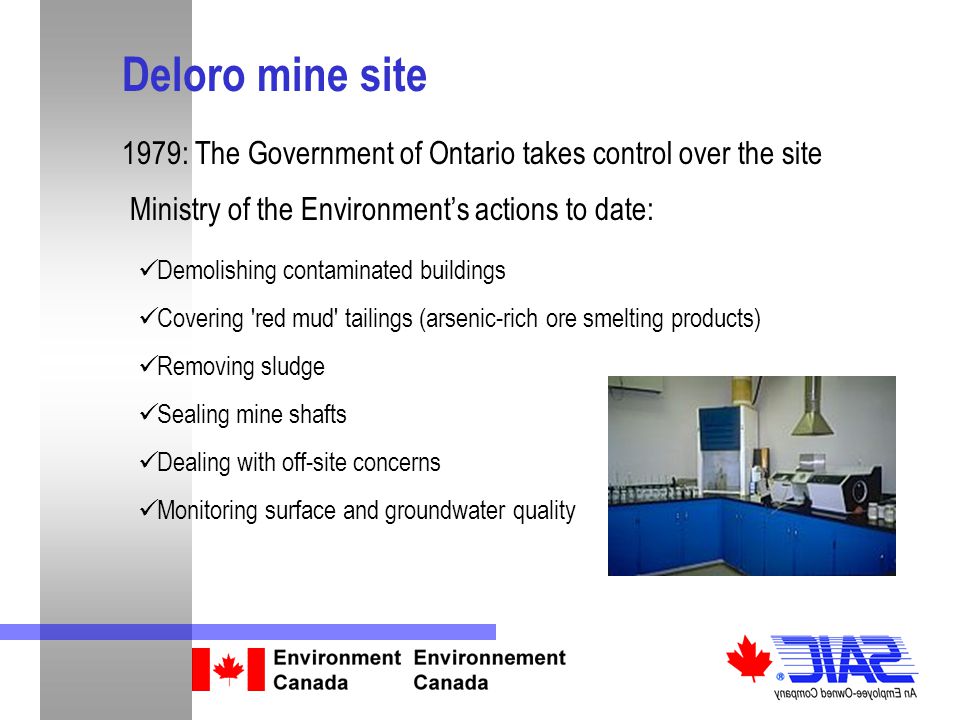 Deloro mine site

1979: The Government of Ontario takes control over the site

Ministry of the Environment's actions to date:

✓Demolishing contaminated buildings

✓Covering 'red mud' tailings (arsenic-rich ore smelting products)

✓Removing sludge

✓Sealing mine shafts

✓Dealing with off-site concerns

✓Monitoring surface and groundwater quality

Environment Canada Environnement Canada

SAIC An Employee-Owned Company